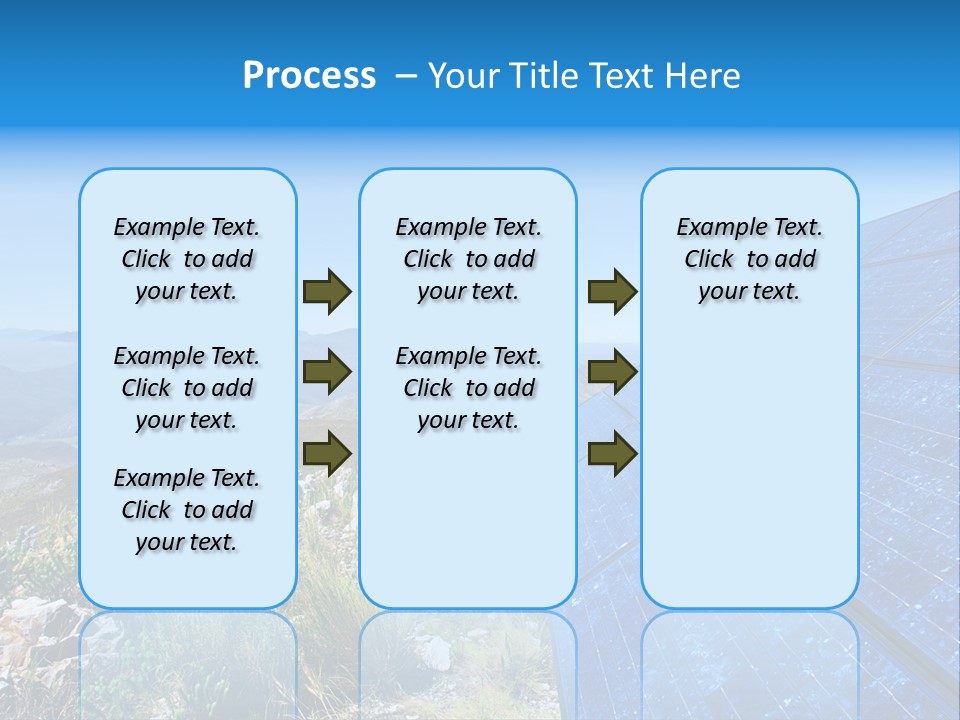 Process – Your Title Text Here

Example Text. Click to add your text.

Example Text. Click to add your text.

Example Text. Click to add your text.

Example Text. Click to add your text.

Example Text. Click to add your text.

Example Text. Click to add your text.